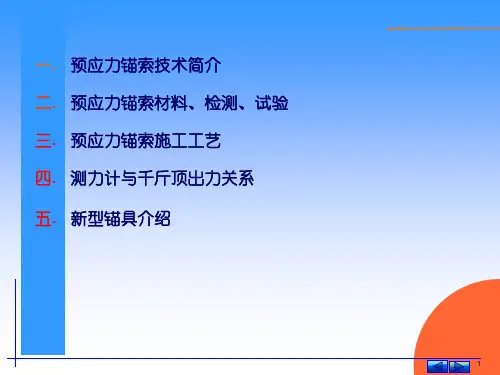 一. 预应力锚索技术简介

二. 预应力锚索材料、检测、试验

三. 预应力锚索施工工艺

四. 测力计与千斤顶出力关系

五. 新型锚具介绍

1